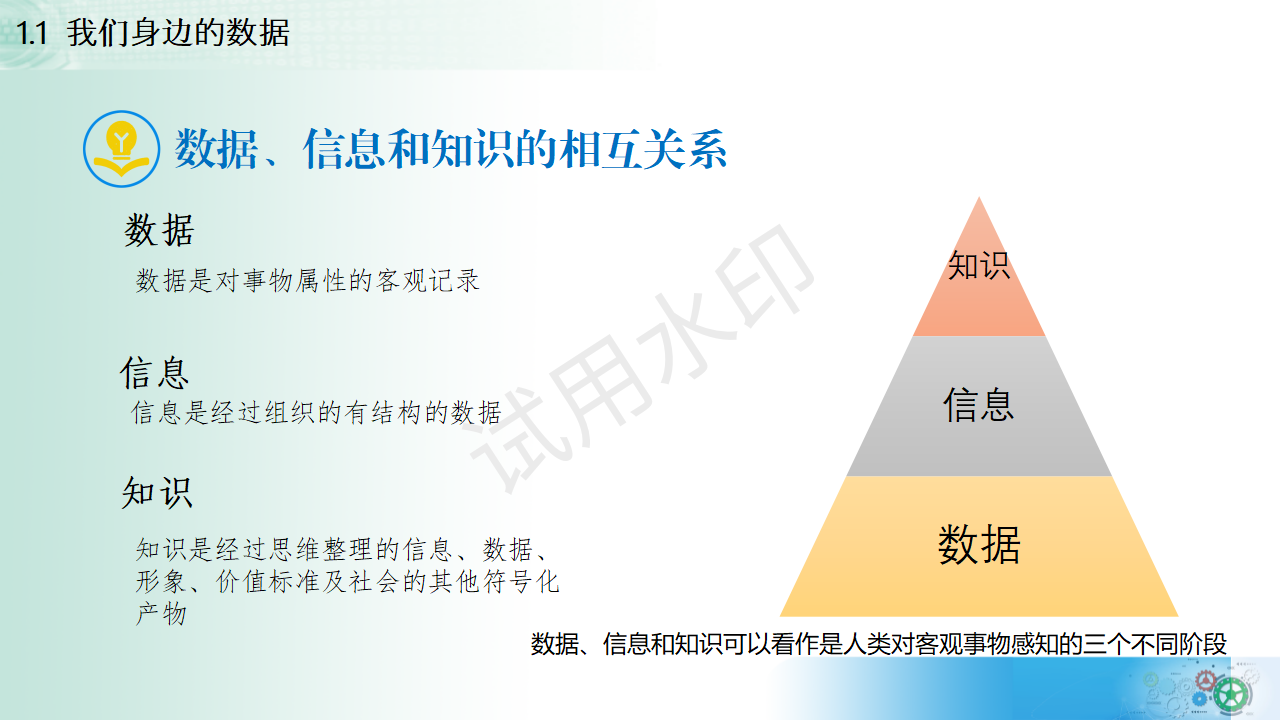 1.1 我们身边的数据

数据、信息和知识的相互关系

数据

数据是对事物属性的客观记录

信息

信息是经过组织的有结构的数据

知识

知识是经过思维整理的信息、数据、形象、价值标准及社会的其他符号化产物

试用水印

知识

信息

数据

数据、信息和知识可以看作是人类对客观事物感知的三个不同阶段